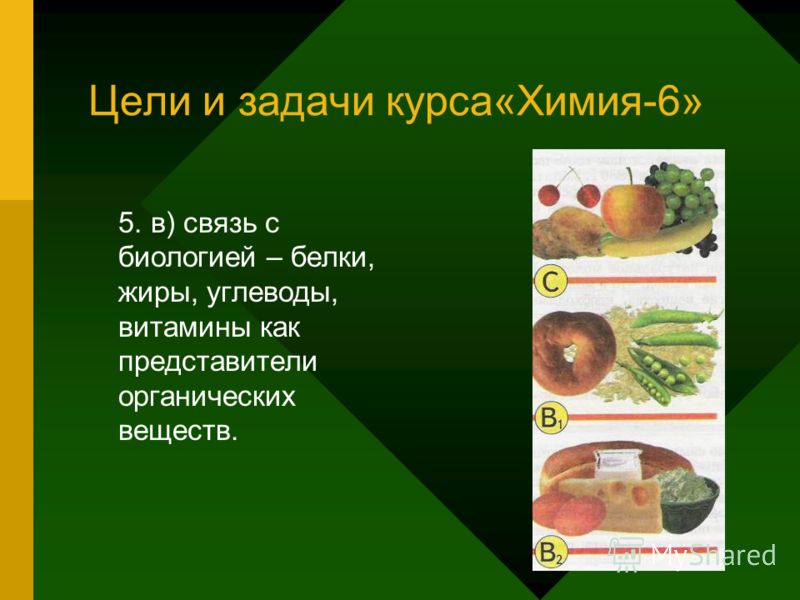 Цели и задачи курса«Химия-6»

5. в) связь с биологией – белки, жиры, углеводы, витамины как представители органических веществ.

C

$B_1$

$B_2$

MyShared